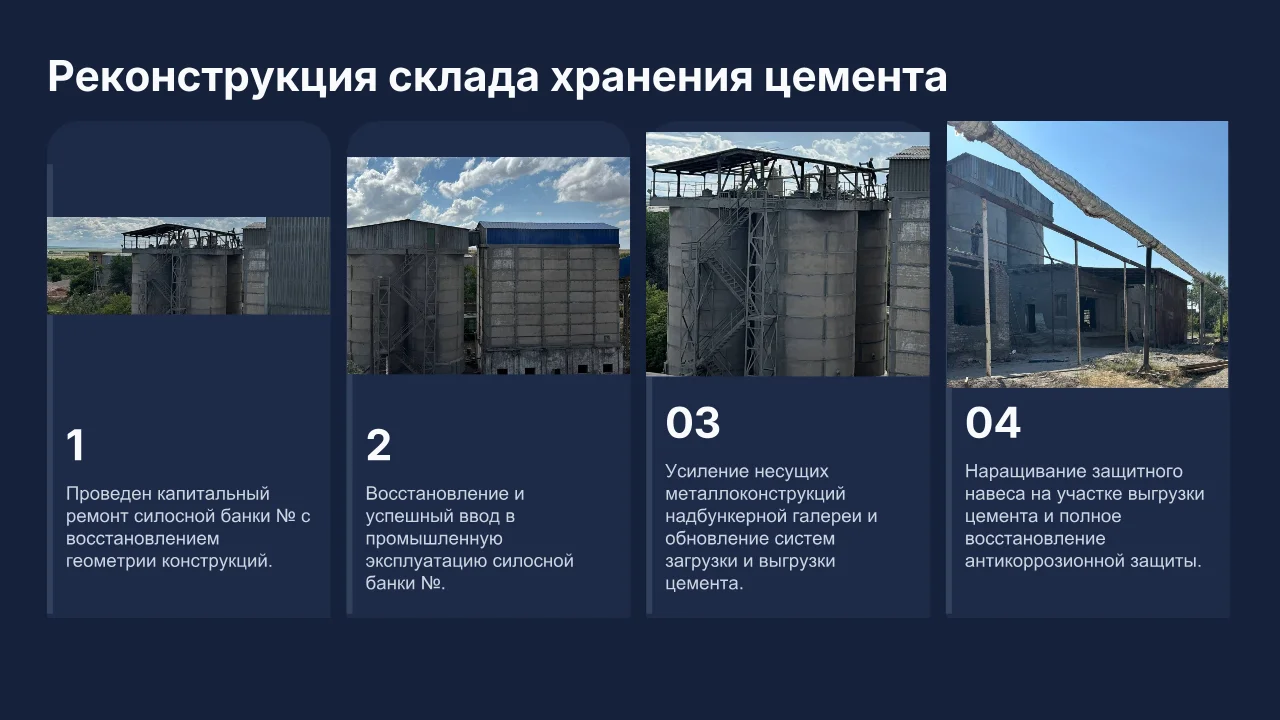 Реконструкция склада хранения цемента

1

Проведен капитальный ремонт силосной банки № с восстановлением геометрии конструкций.

2

Восстановление и успешный ввод в промышленную эксплуатацию силосной банки №.

03

Усиление несущих металлоконструкций надбункерной галереи и обновление систем загрузки и выгрузки цемента.

04

Наращивание защитного навеса на участке выгрузки цемента и полное восстановление антикоррозионной защиты.